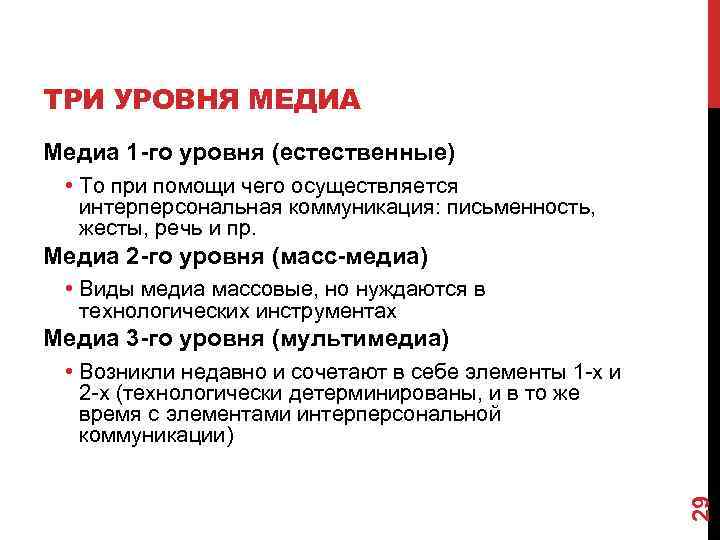 ТРИ УРОВНЯ МЕДИА

Медиа 1-го уровня (естественные)

• То при помощи чего осуществляется интерперсональная коммуникация: письменность, жесты, речь и пр.

Медиа 2-го уровня (масс-медиа)

• Виды медиа массовые, но нуждаются в технологических инструментах

Медиа 3-го уровня (мультимедиа)

• Возникли недавно и сочетают в себе элементы 1-х и 2-х (технологически детерминированы, и в то же время с элементами интерперсональной коммуникации)

29